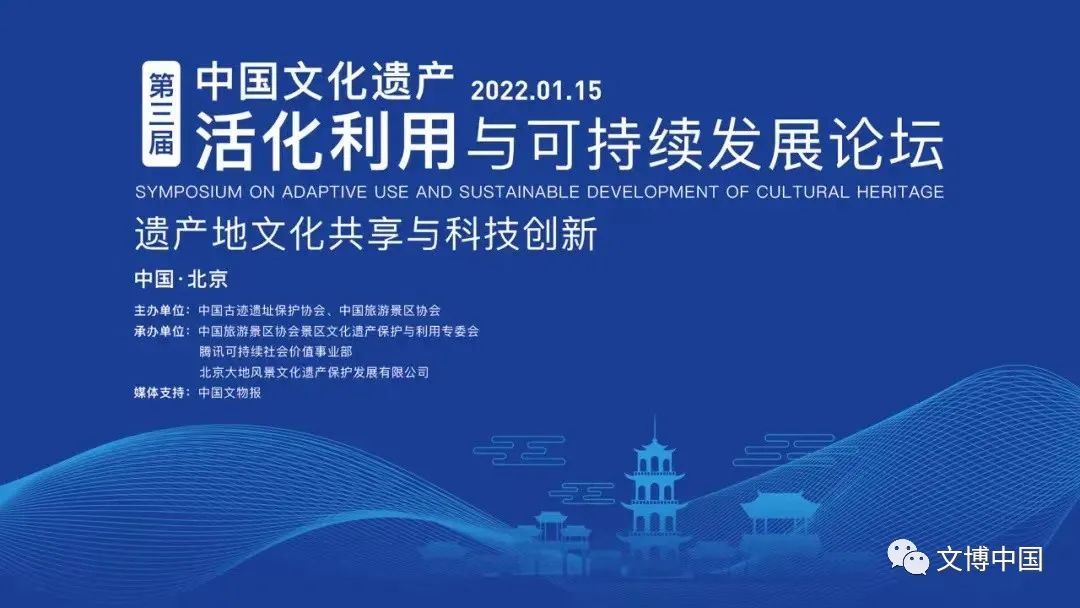 第三届 中国文化遗产 2022.01.15
活化利用与可持续发展论坛
SYMPOSIUM ON ADAPTIVE USE AND SUSTAINABLE DEVELOPMENT OF CULTURAL HERITAGE

遗产地文化共享与科技创新

中国·北京

主办单位：中国古迹遗址保护协会、中国旅游景区协会
承办单位：中国旅游景区协会景区文化遗产保护与利用专委会
腾讯可持续社会价值事业部
北京大地风景文化遗产保护发展有限公司
媒体支持：中国文物报

文博中国